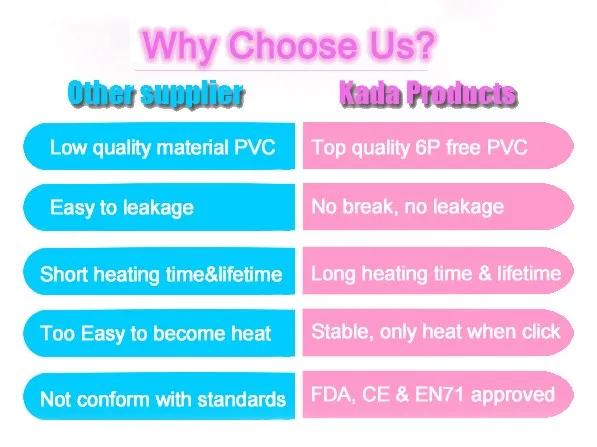 Why Choose Us?

| Other supplier | Kada Products |
|---|---|
| Low quality material PVC | Top quality 6P free PVC |
| Easy to leakage | No break, no leakage |
| Short heating time&lifetime | Long heating time & lifetime |
| Too Easy to become heat | Stable, only heat when click |
| Not conform with standards | FDA, CE & EN71 approved |